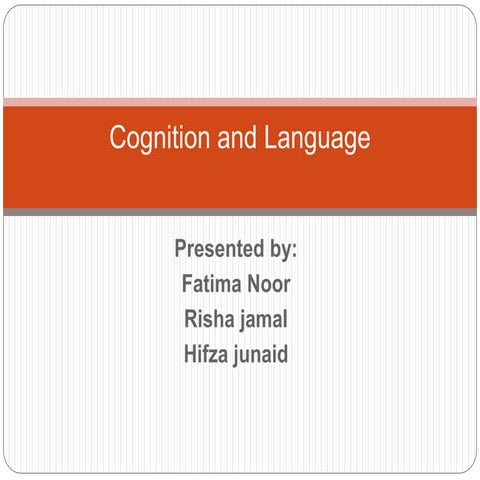 Cognition and Language

Presented by:
Fatima Noor
Risha jamal
Hifza junaid